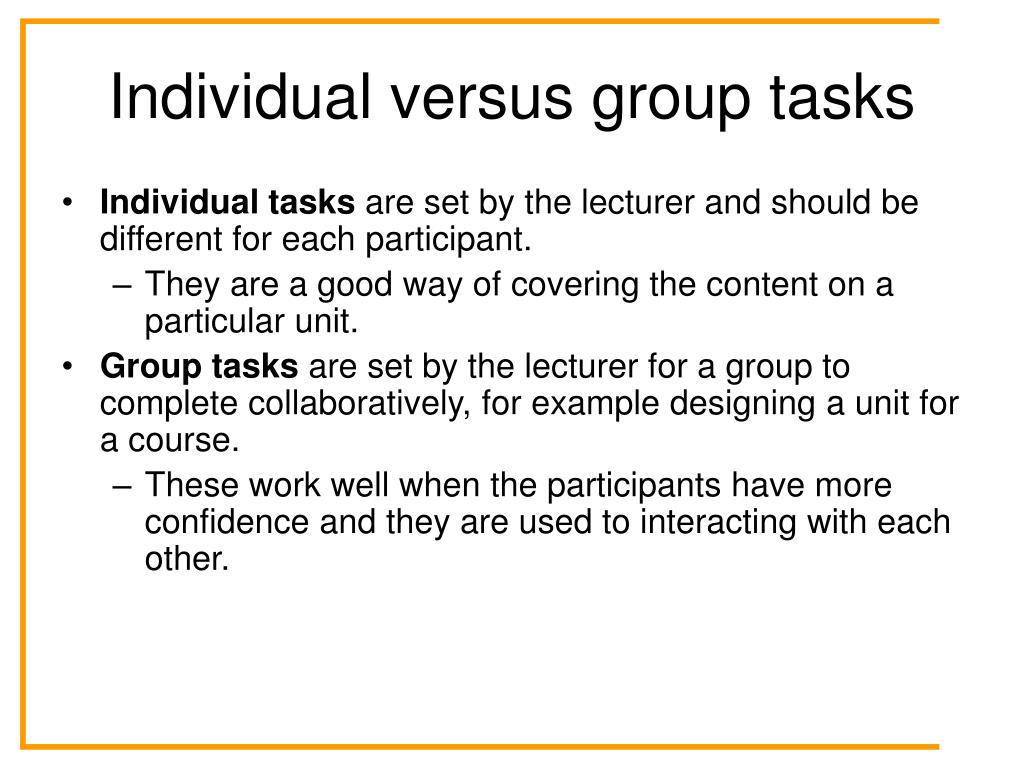 Individual versus group tasks

• Individual tasks are set by the lecturer and should be different for each participant.
– They are a good way of covering the content on a particular unit.
• Group tasks are set by the lecturer for a group to complete collaboratively, for example designing a unit for a course.
– These work well when the participants have more confidence and they are used to interacting with each other.